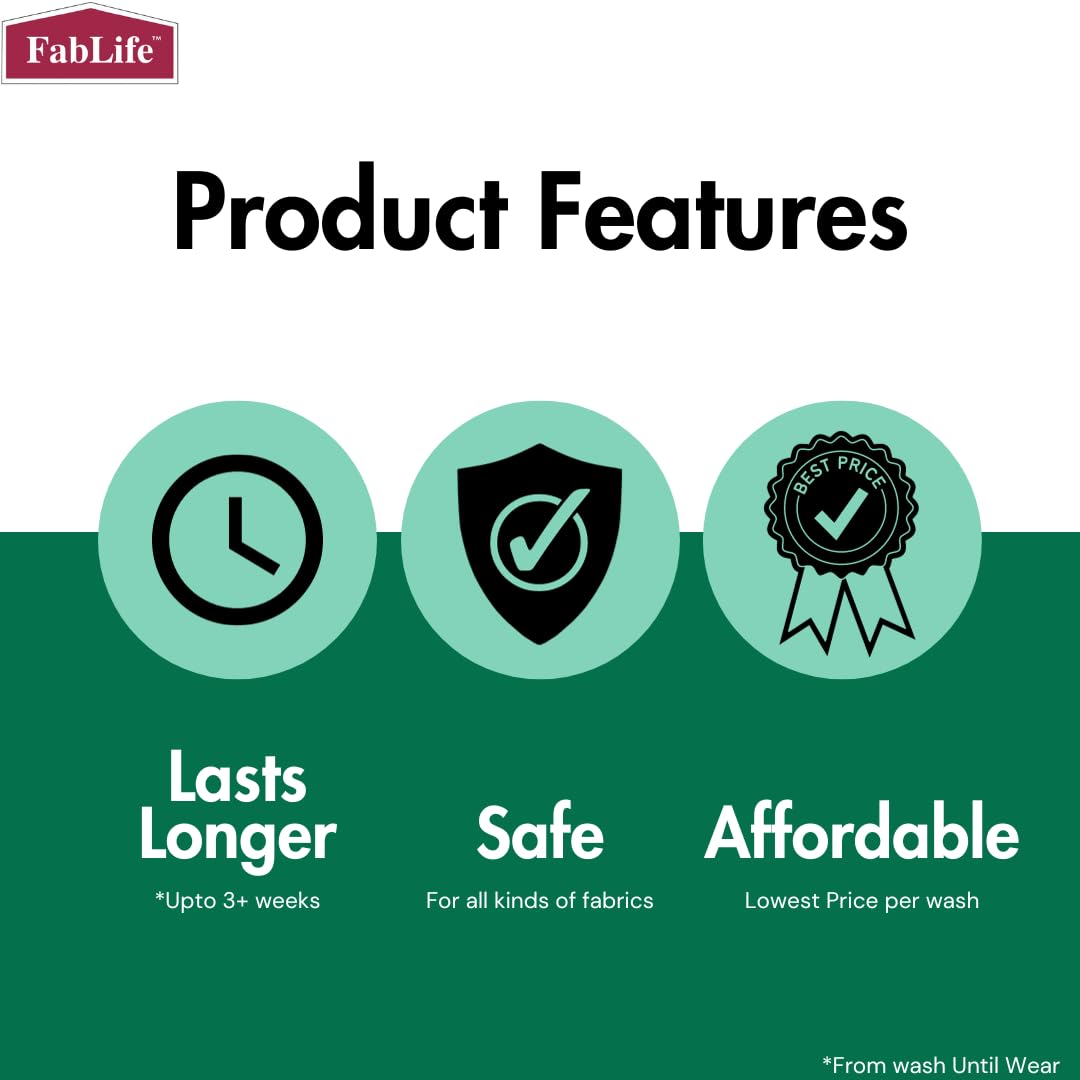 FabLife™

Product Features

BEST PRICE

Lasts Longer
*Upto 3+ weeks

Safe
For all kinds of fabrics

Affordable
Lowest Price per wash

*From wash Until Wear